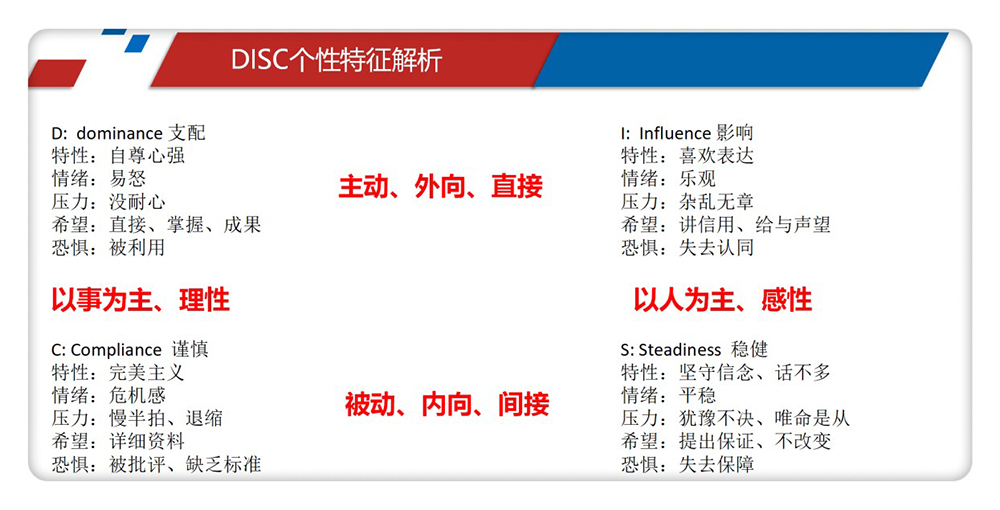 DISC个性特征解析

D: dominance 支配
特性：自尊心强
情绪：易怒
压力：没耐心
希望：直接、掌握、成果
恐惧：被利用

主动、外向、直接

I: Influence 影响
特性：喜欢表达
情绪：乐观
压力：杂乱无章
希望：讲信用、给与声望
恐惧：失去认同

以事为主、理性

以人为主、感性

C: Compliance 谨慎
特性：完美主义
情绪：危机感
压力：慢半拍、退缩
希望：详细资料
恐惧：被批评、缺乏标准

被动、内向、间接

S: Steadiness 稳健
特性：坚守信念、话不多
情绪：平稳
压力：犹豫不决、唯命是从
希望：提出保证、不改变
恐惧：失去保障